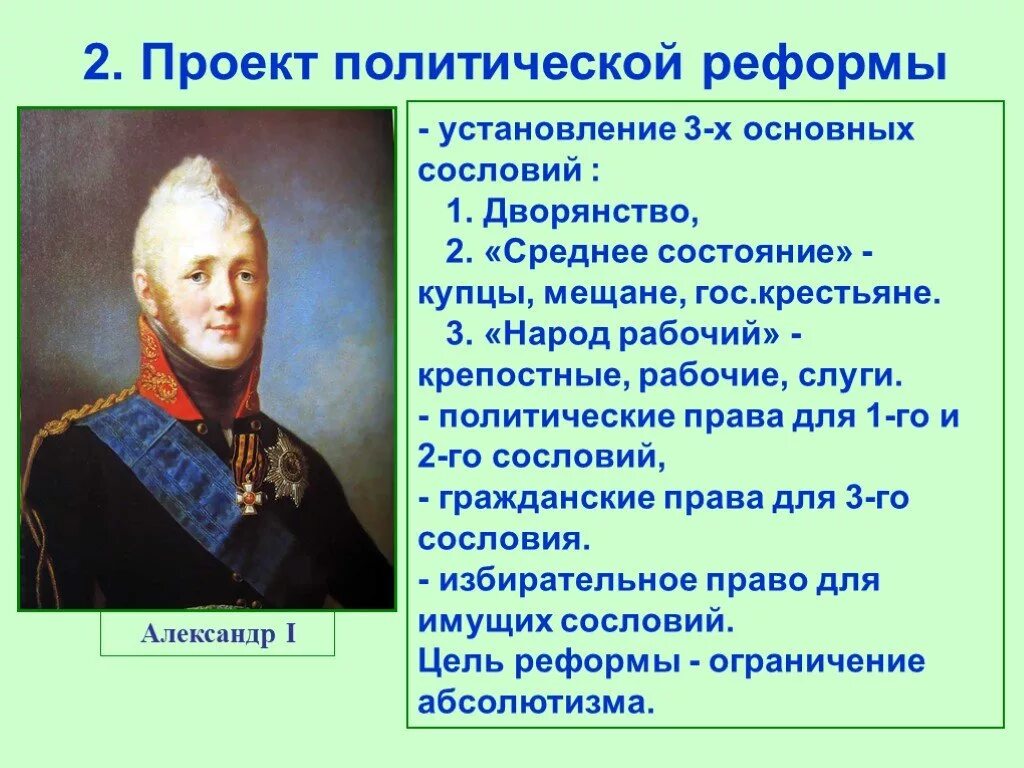 2. Проект политической реформы

Александр I

- установление 3-х основных сословий :
1. Дворянство,
2. «Среднее состояние» - купцы, мещане, гос.крестьяне.
3. «Народ рабочий» - крепостные, рабочие, слуги.
- политические права для 1-го и 2-го сословий,
- гражданские права для 3-го сословия.
- избирательное право для имущих сословий.
Цель реформы - ограничение абсолютизма.